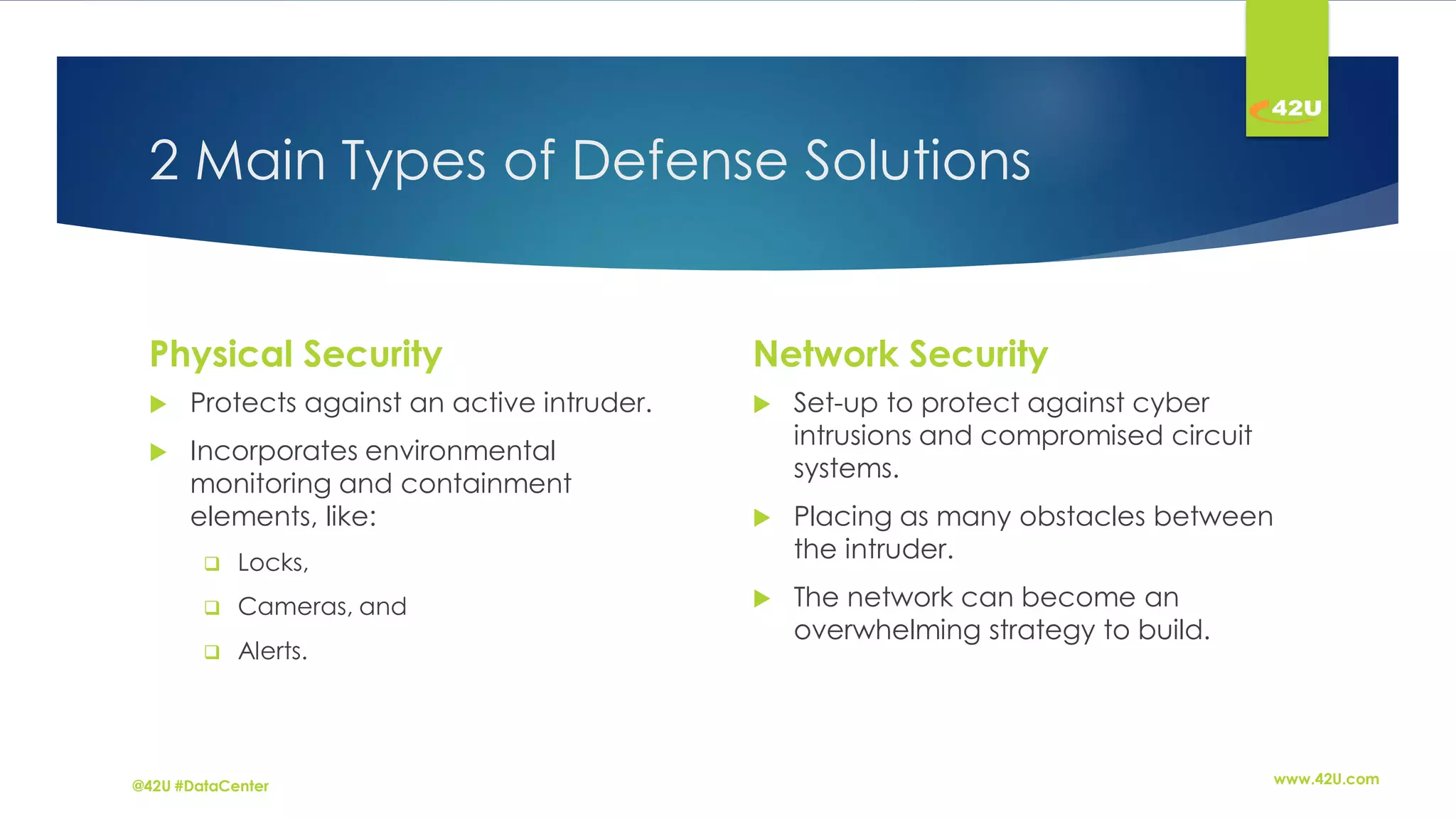 42U

2 Main Types of Defense Solutions

Physical Security

Protects against an active intruder.

Incorporates environmental monitoring and containment elements, like:

Locks,

Cameras, and

Alerts.

Network Security

Set-up to protect against cyber intrusions and compromised circuit systems.

Placing as many obstacles between the intruder.

The network can become an overwhelming strategy to build.

@42U #DataCenter

www.42U.com